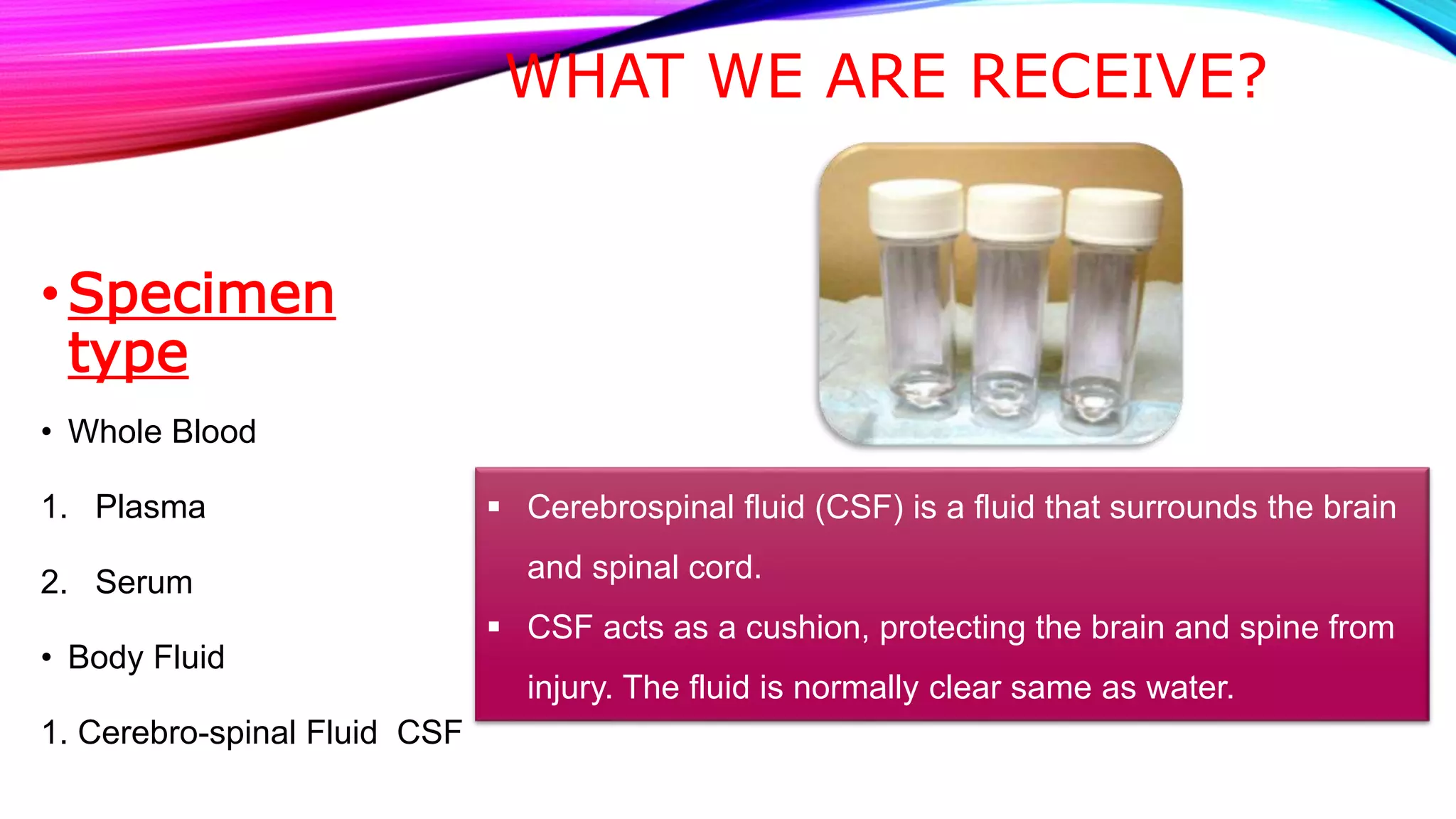 WHAT WE ARE RECEIVE?

• Specimen type

• Whole Blood

1. Plasma

2. Serum

• Body Fluid

1. Cerebro-spinal Fluid CSF

▪ Cerebrospinal fluid (CSF) is a fluid that surrounds the brain and spinal cord.

▪ CSF acts as a cushion, protecting the brain and spine from injury. The fluid is normally clear same as water.